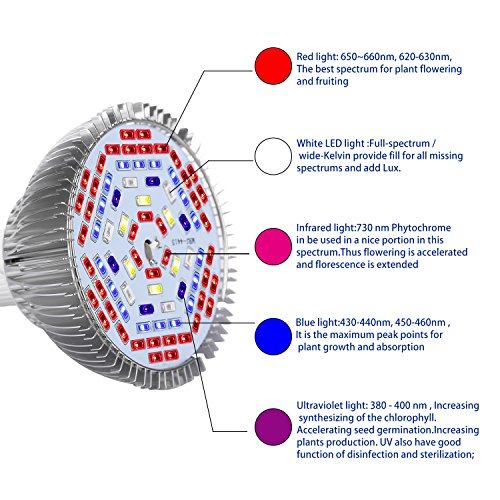 Red light: 650~660nm, 620-630nm, The best spectrum for plant flowering and fruiting

White LED light :Full-spectrum / wide-Kelvin provide fill for all missing spectrums and add Lux.

Infrared light:730 nm Phytochrome in be used in a nice portion in this spectrum.Thus flowering is accelerated and florescence is extended

Blue light:430-440nm, 450-460nm , It is the maximum peak points for plant growth and absorption

Ultraviolet light: 380 - 400 nm , Increasing synthesizing of the chlorophyll. Accelerating seed germination.Increasing plants production. UV also have good function of disinfection and sterilization;